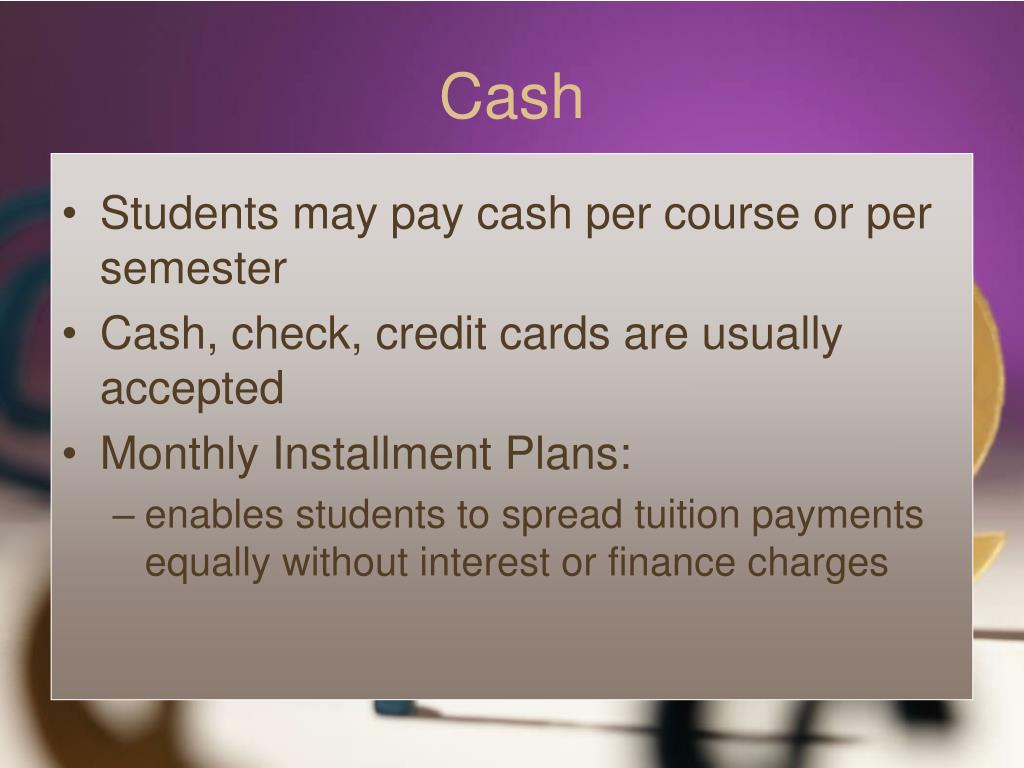 Cash

• Students may pay cash per course or per semester
• Cash, check, credit cards are usually accepted
• Monthly Installment Plans:
– enables students to spread tuition payments equally without interest or finance charges